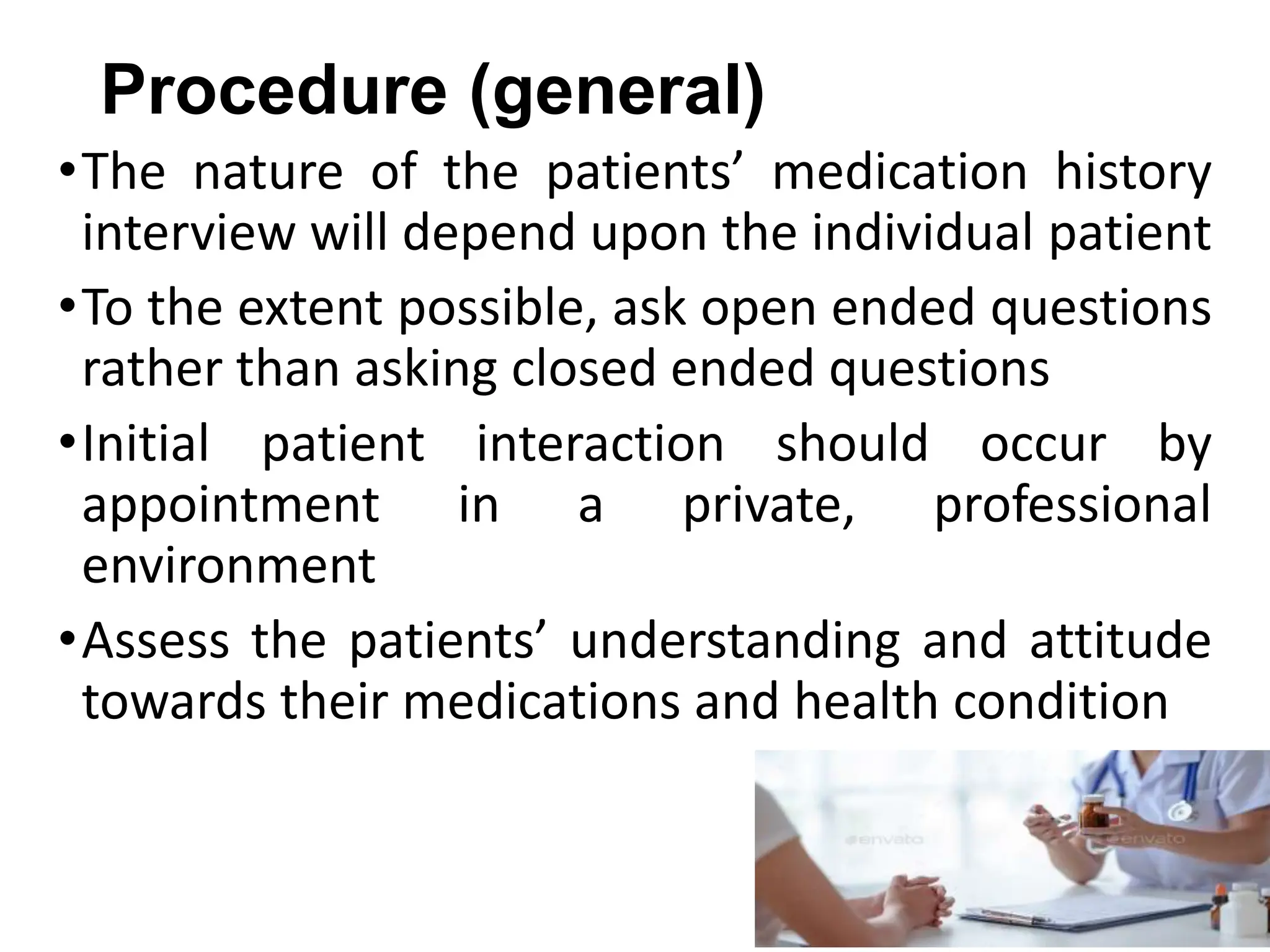 Procedure (general)

• The nature of the patients' medication history interview will depend upon the individual patient

• To the extent possible, ask open ended questions rather than asking closed ended questions

• Initial patient interaction should occur by appointment in a private, professional environment

• Assess the patients' understanding and attitude towards their medications and health condition

envato envato